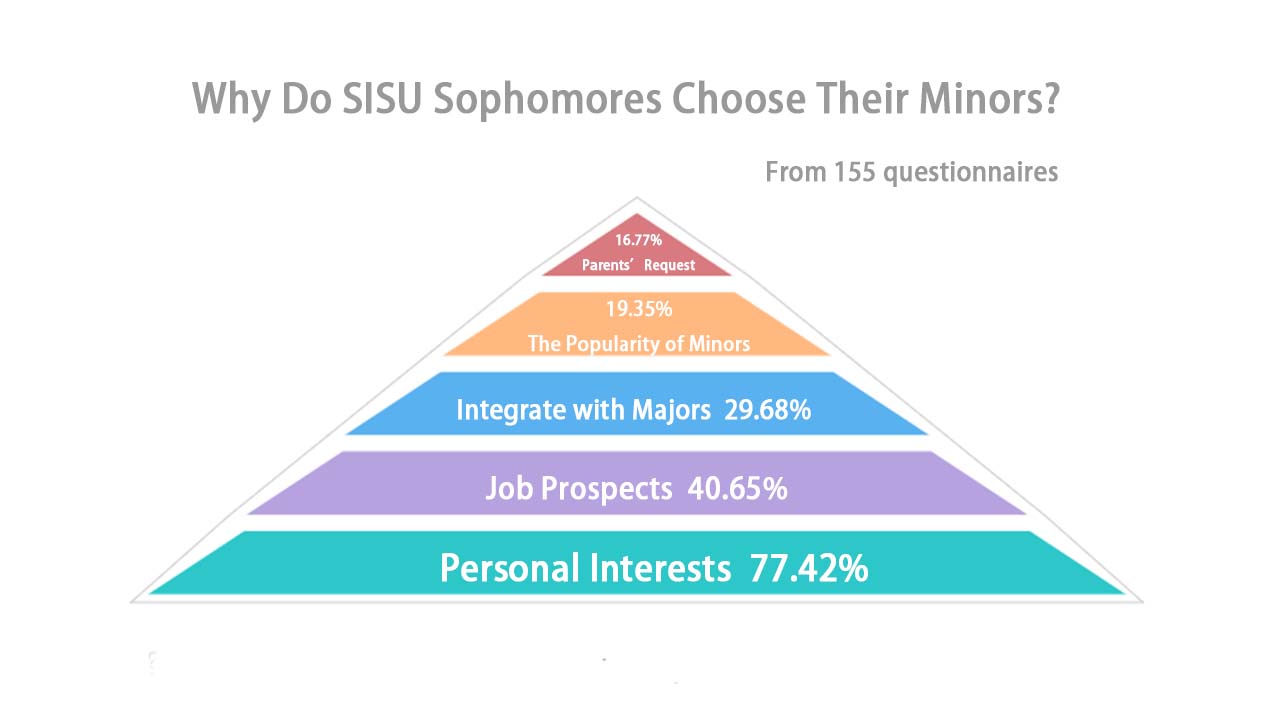 Why Do SISU Sophomores Choose Their Minors?

From 155 questionnaires

16.77%
Parents’ Request

19.35%
The Popularity of Minors

Integrate with Majors 29.68%

Job Prospects 40.65%

Personal Interests 77.42%